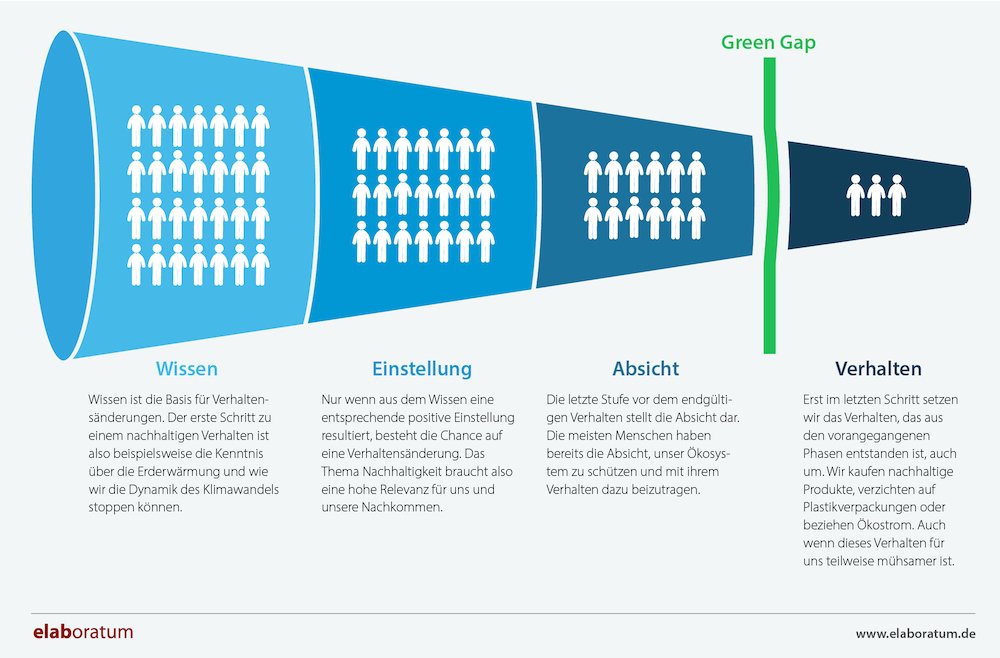 Green Gap

Wissen

Wissen ist die Basis für Verhaltensänderungen. Der erste Schritt zu einem nachhaltigen Verhalten ist also beispielsweise die Kenntnis über die Erderwärmung und wie wir die Dynamik des Klimawandels stoppen können.

Einstellung

Nur wenn aus dem Wissen eine entsprechende positive Einstellung resultiert, besteht die Chance auf eine Verhaltensänderung. Das Thema Nachhaltigkeit braucht also eine hohe Relevanz für uns und unsere Nachkommen.

Absicht

Die letzte Stufe vor dem endgültigen Verhalten stellt die Absicht dar. Die meisten Menschen haben bereits die Absicht, unser Ökosystem zu schützen und mit ihrem Verhalten dazu beizutragen.

Verhalten

Erst im letzten Schritt setzen wir das Verhalten, das aus den vorangegangenen Phasen entstanden ist, auch um. Wir kaufen nachhaltige Produkte, verzichten auf Plastikverpackungen oder beziehen Ökostrom. Auch wenn dieses Verhalten für uns teilweise mühsamer ist.

elaboratum

www.elaboratum.de